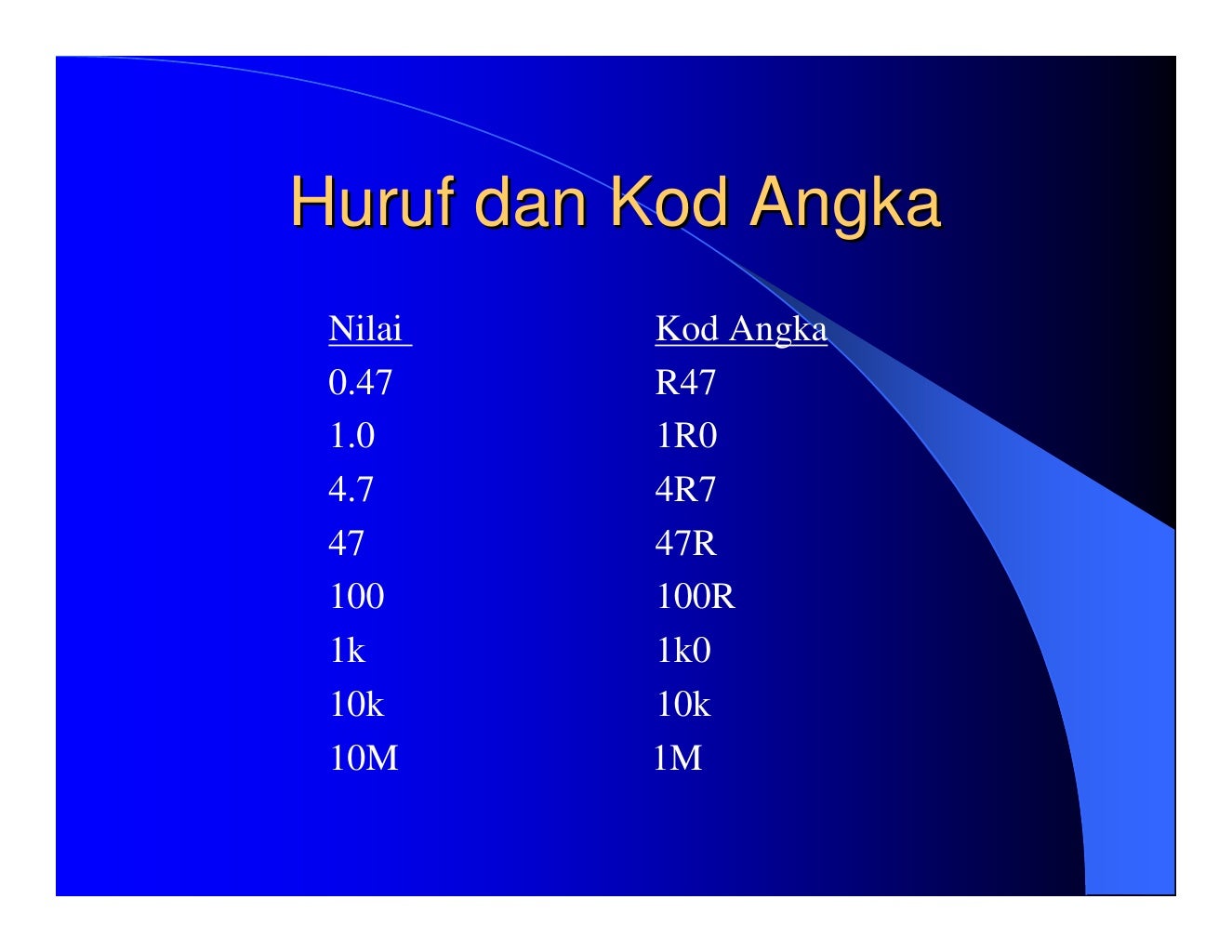 Huruf dan Kod Angka

| Nilai | Kod Angka |
|---|---|
| 0.47 | R47 |
| 1.0 | 1R0 |
| 4.7 | 4R7 |
| 47 | 47R |
| 100 | 100R |
| 1k | 1k0 |
| 10k | 10k |
| 10M | 1M |